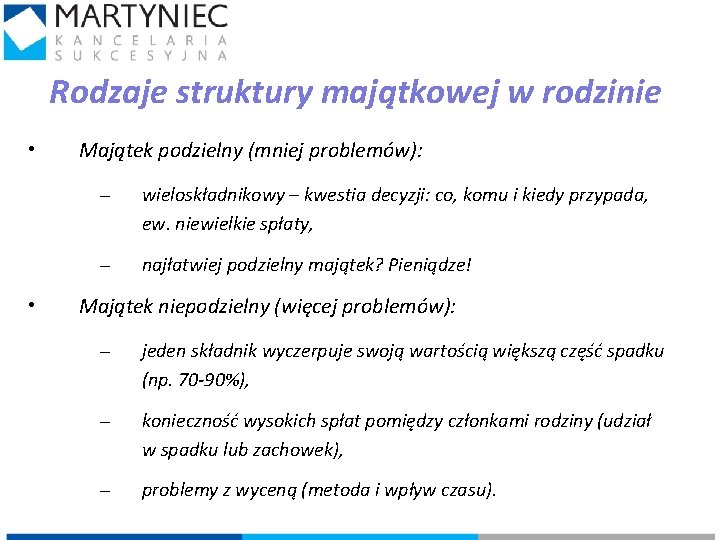 MARTYNIEC
KANCELARIA
SUKCESYJNA

Rodzaje struktury majątkowej w rodzinie

• Majątek podzielny (mniej problemów):

– wieloskładnikowy – kwestia decyzji: co, komu i kiedy przypada, ew. niewielkie spłaty,

– najłatwiej podzielny majątek? Pieniądze!

• Majątek niepodzielny (więcej problemów):

– jeden składnik wyczerpuje swoją wartością większą część spadku (np. 70-90%),

– konieczność wysokich spłat pomiędzy członkami rodziny (udział w spadku lub zachowek),

– problemy z wyceną (metoda i wpływ czasu).